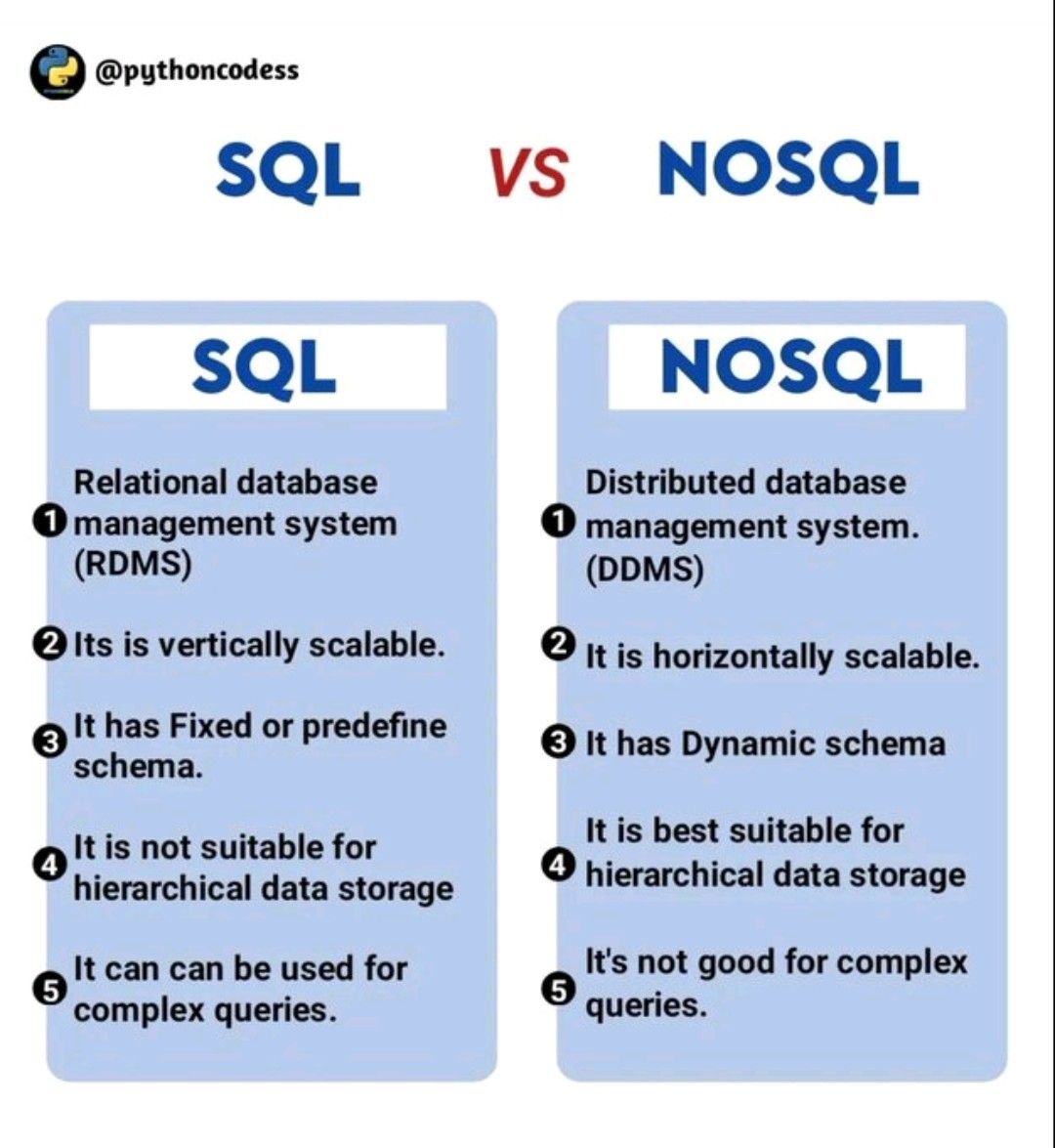 @pythoncodess

SQL VS NOSQL

SQL

1 Relational database management system (RDMS)

2 Its is vertically scalable.

3 It has Fixed or predefine schema.

4 It is not suitable for hierarchical data storage

5 It can can be used for complex queries.

NOSQL

1 Distributed database management system. (DDMS)

2 It is horizontally scalable.

3 It has Dynamic schema

4 It is best suitable for hierarchical data storage

5 It's not good for complex queries.